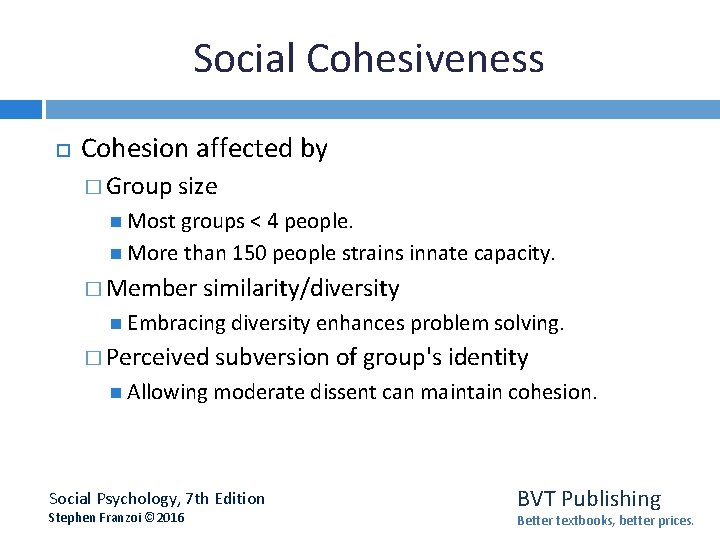 Social Cohesiveness

Cohesion affected by

Group size

Most groups < 4 people.

More than 150 people strains innate capacity.

Member similarity/diversity

Embracing diversity enhances problem solving.

Perceived subversion of group's identity

Allowing moderate dissent can maintain cohesion.

Social Psychology, 7th Edition
Stephen Franzoi © 2016

BVT Publishing
Better textbooks, better prices.